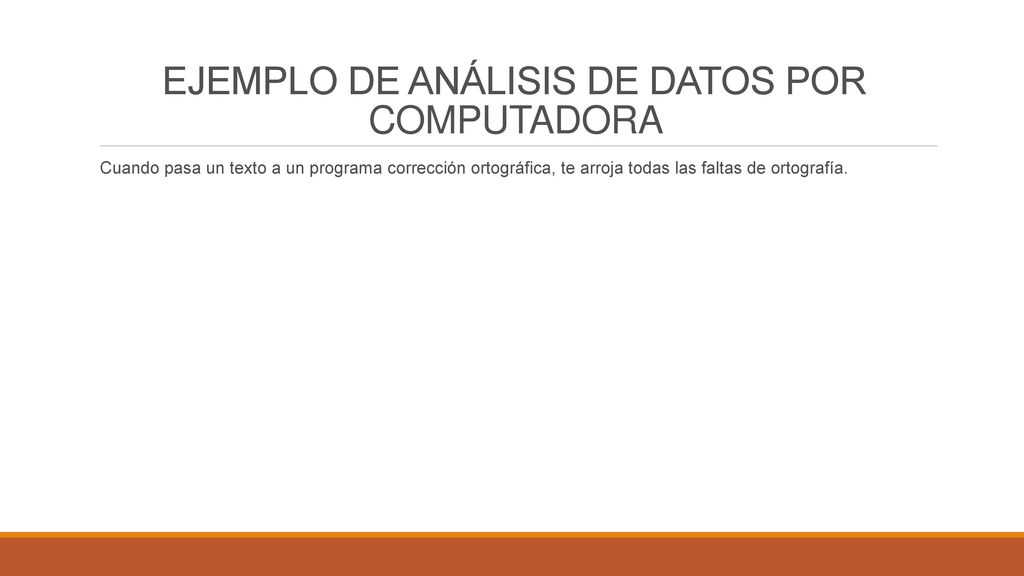 EJEMPLO DE ANÁLISIS DE DATOS POR COMPUTADORA

Cuando pasa un texto a un programa corrección ortográfica, te arroja todas las faltas de ortografía.